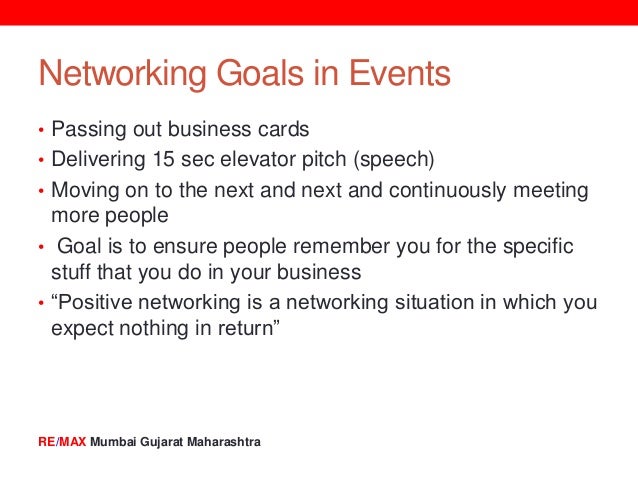 Networking Goals in Events

• Passing out business cards
• Delivering 15 sec elevator pitch (speech)
• Moving on to the next and next and continuously meeting more people
• Goal is to ensure people remember you for the specific stuff that you do in your business
• “Positive networking is a networking situation in which you expect nothing in return”

RE/MAX Mumbai Gujarat Maharashtra